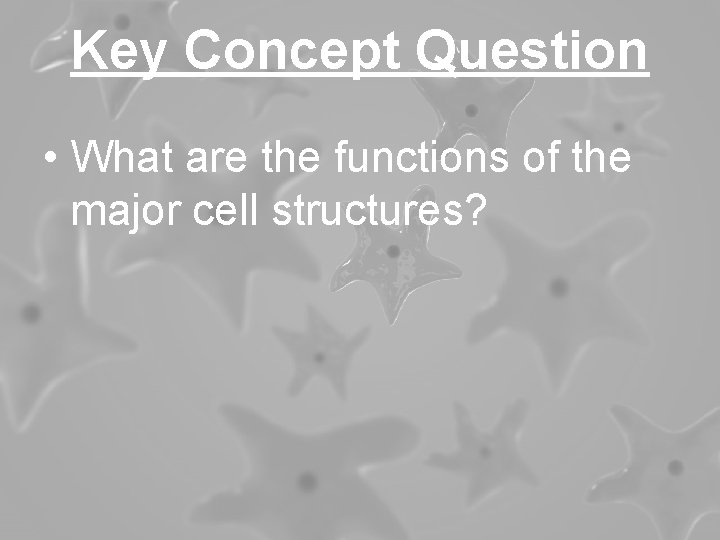 Key Concept Question

• What are the functions of the major cell structures?